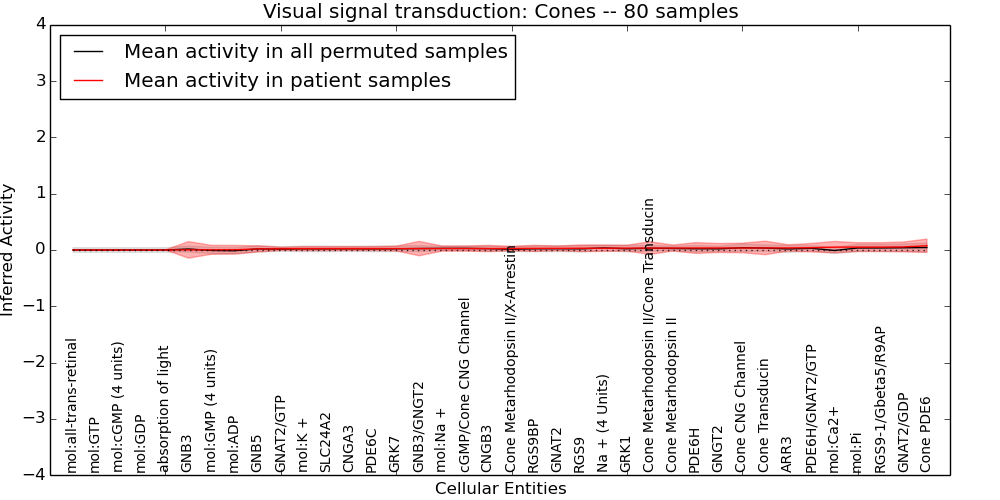 Visual signal transduction: Cones -- 80 samples

Mean activity in all permuted samples
Mean activity in patient samples

Inferred Activity

4
3
2
1
0
−1
−2
−3
−4

mol:all-trans-retinal
mol:GTP
mol:cGMP (4 units)
mol:GDP
absorption of light
GNB3
mol:GMP (4 units)
mol:ADP
GNB5
GNAT2/GTP
mol:K +
SLC24A2
CNGA3
PDE6C
GRK7
GNB3/GNGT2
mol:Na +
cGMP/Cone CNG Channel
CNGB3
Cone Metarhodopsin II/X-Arrestin
RGS9BP
GNAT2
RGS9
Na + (4 Units)
GRK1
Cone Metarhodopsin II/Cone Transducin
Cone Metarhodopsin II
PDE6H
GNGT2
Cone CNG Channel
Cone Transducin
ARR3
PDE6H/GNAT2/GTP
mol:Ca2+
mol:Pi
RGS9-1/Gbeta5/R9AP
GNAT2/GDP
Cone PDE6

Cellular Entities